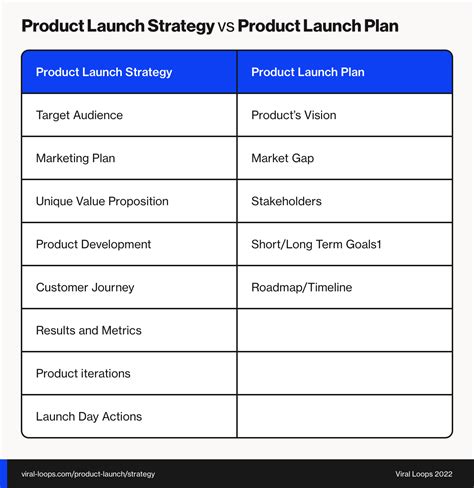 Product Launch Strategy vs Product Launch Plan

| Product Launch Strategy | Product Launch Plan |
|---|---|
| Target Audience | Product's Vision |
| Marketing Plan | Market Gap |
| Unique Value Proposition | Stakeholders |
| Product Development | Short/Long Term Goals1 |
| Customer Journey | Roadmap/Timeline |
| Results and Metrics | |
| Product iterations | |
| Launch Day Actions | |

viral-loops.com/product-launch/strategy

Viral Loops 2022